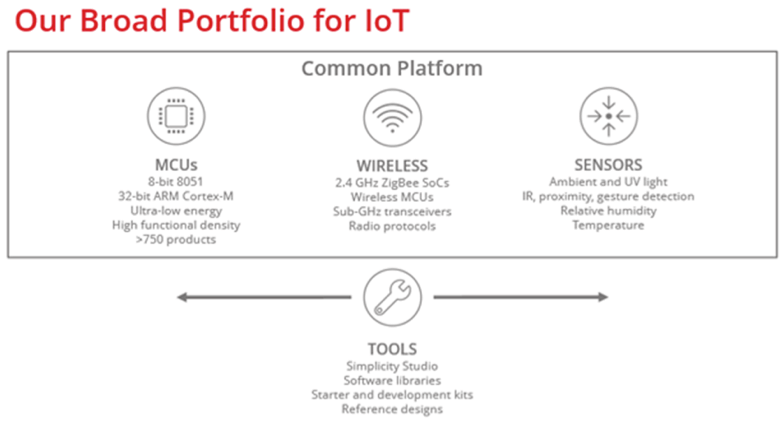 Our Broad Portfolio for IoT

Common Platform

MCUs
8-bit 8051
32-bit ARM Cortex-M
Ultra-low energy
High functional density
>750 products

WIRELESS
2.4 GHz ZigBee SoCs
Wireless MCUs
Sub-GHz transceivers
Radio protocols

SENSORS
Ambient and UV light
IR, proximity, gesture detection
Relative humidity
Temperature

TOOLS
Simplicity Studio
Software libraries
Starter and development kits
Reference designs